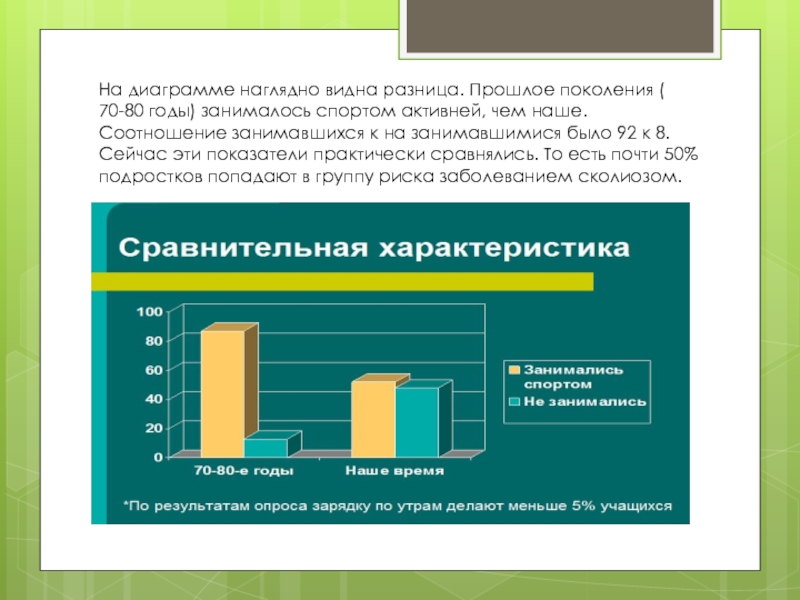 На диаграмме наглядно видна разница. Прошлое поколения ( 70-80 годы) занималось спортом активней, чем наше. Соотношение занимавшихся к на занимавшимися было 92 к 8. Сейчас эти показатели практически сравнялись. То есть почти 50% подростков попадают в группу риска заболеванием сколиозом.

Сравнительная характеристика

100
80
60
40
20
0

70-80-е годы
Наше время

Занимались спортом
Не занимались

*По результатам опроса зарядку по утрам делают меньше 5% учащихся